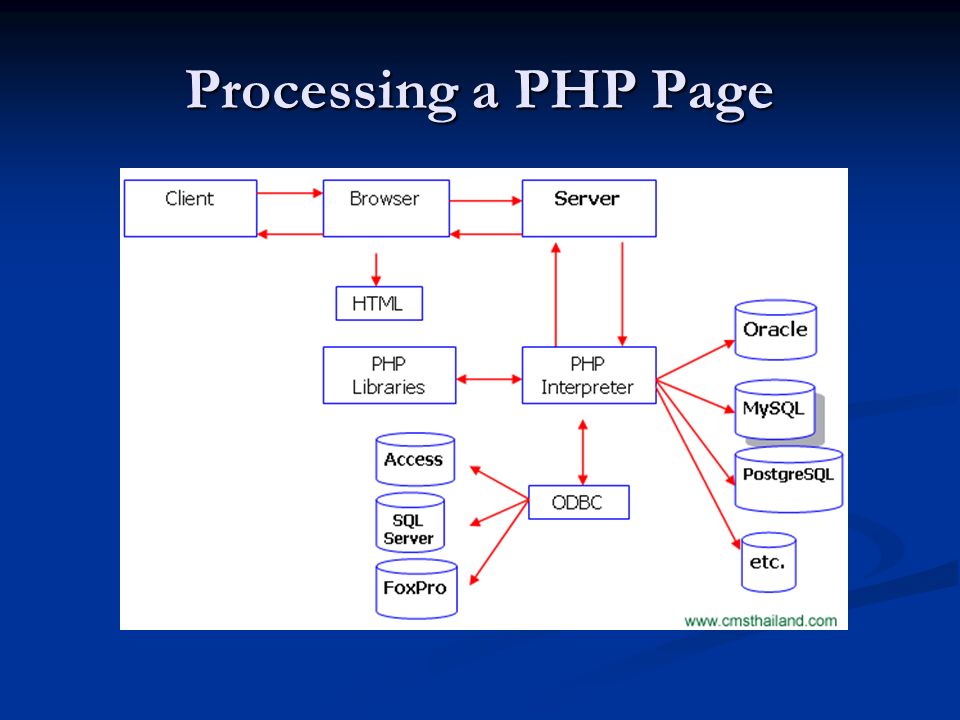 Processing a PHP Page

Client

Browser

Server

HTML

PHP Libraries

PHP Interpreter

Oracle

MySQL

PostgreSQL

etc.

Access

SQL Server

FoxPro

ODBC

www.cmsthailand.com